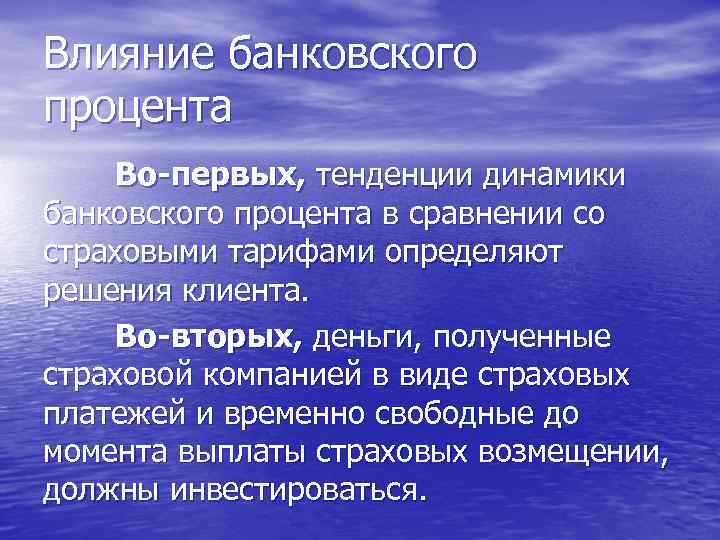 Влияние банковского процента

Во-первых, тенденции динамики банковского процента в сравнении со страховыми тарифами определяют решения клиента.

Во-вторых, деньги, полученные страховой компанией в виде страховых платежей и временно свободные до момента выплаты страховых возмещении, должны инвестироваться.